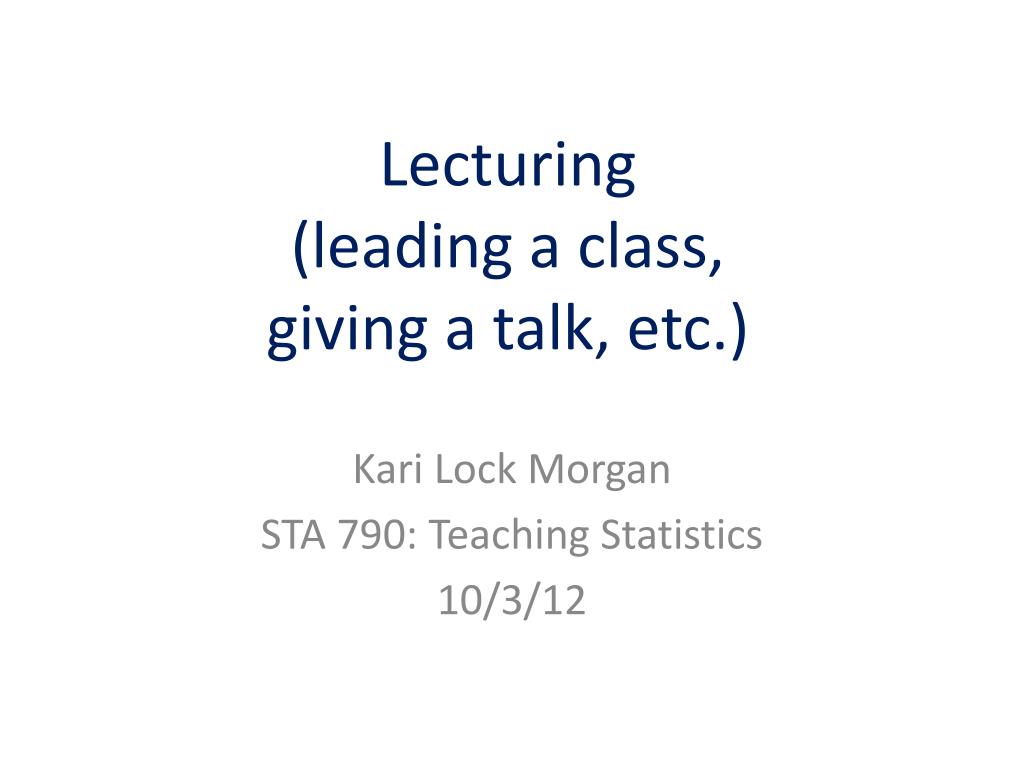 Lecturing
(leading a class,
giving a talk, etc.)

Kari Lock Morgan
STA 790: Teaching Statistics
10/3/12